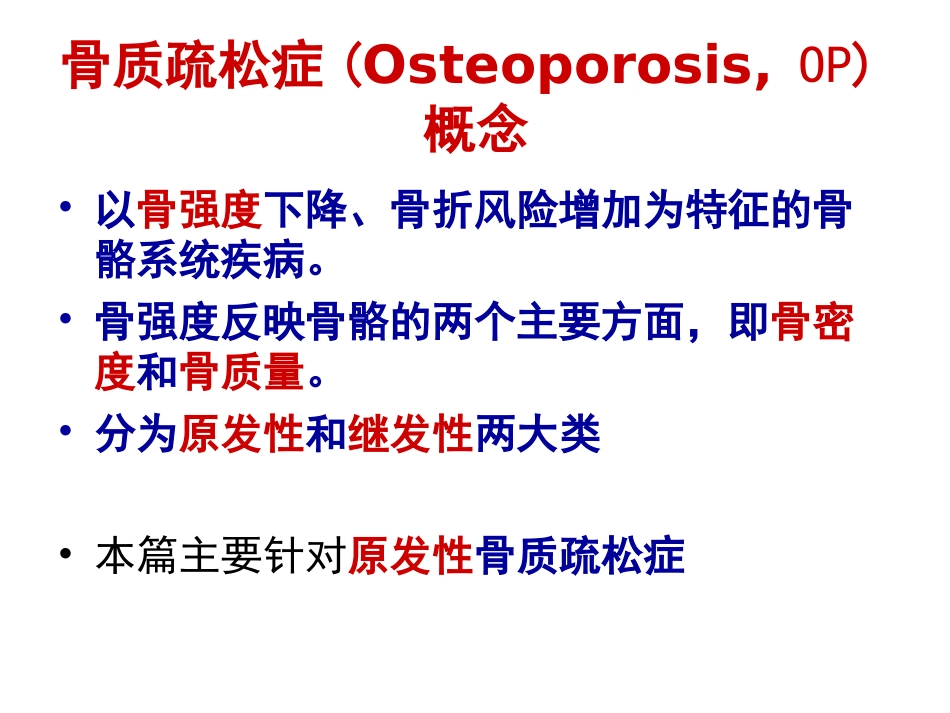 骨质疏松症（Osteoporosis，OP）概念

• 以骨强度下降、骨折风险增加为特征的骨骼系统疾病。

• 骨强度反映骨骼的两个主要方面，即骨密度和骨质量。

• 分为原发性和继发性两大类

• 本篇主要针对原发性骨质疏松症